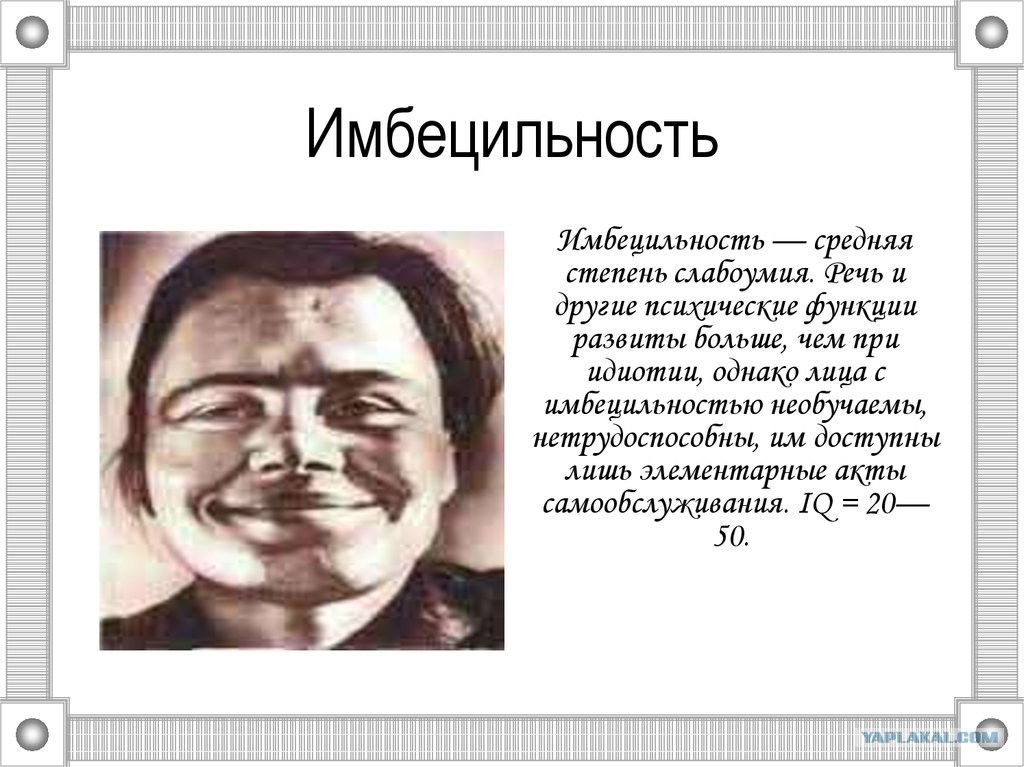 Имбецильность

Имбецильность — средняя степень слабоумия. Речь и другие психические функции развиты больше, чем при идиотии, однако лица с имбецильностью необучаемы, нетрудоспособны, им доступны лишь элементарные акты самообслуживания. IQ = 20—50.

YAPLAKAL.COM